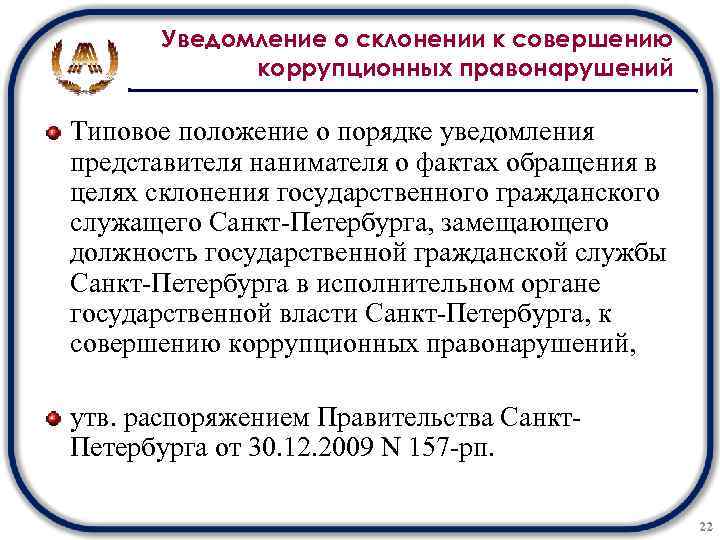 Уведомление о склонении к совершению коррупционных правонарушений

Типовое положение о порядке уведомления представителя нанимателя о фактах обращения в целях склонения государственного гражданского служащего Санкт-Петербурга, замещающего должность государственной гражданской службы Санкт-Петербурга в исполнительном органе государственной власти Санкт-Петербурга, к совершению коррупционных правонарушений,

утв. распоряжением Правительства Санкт-Петербурга от 30.12.2009 N 157-рп.

22